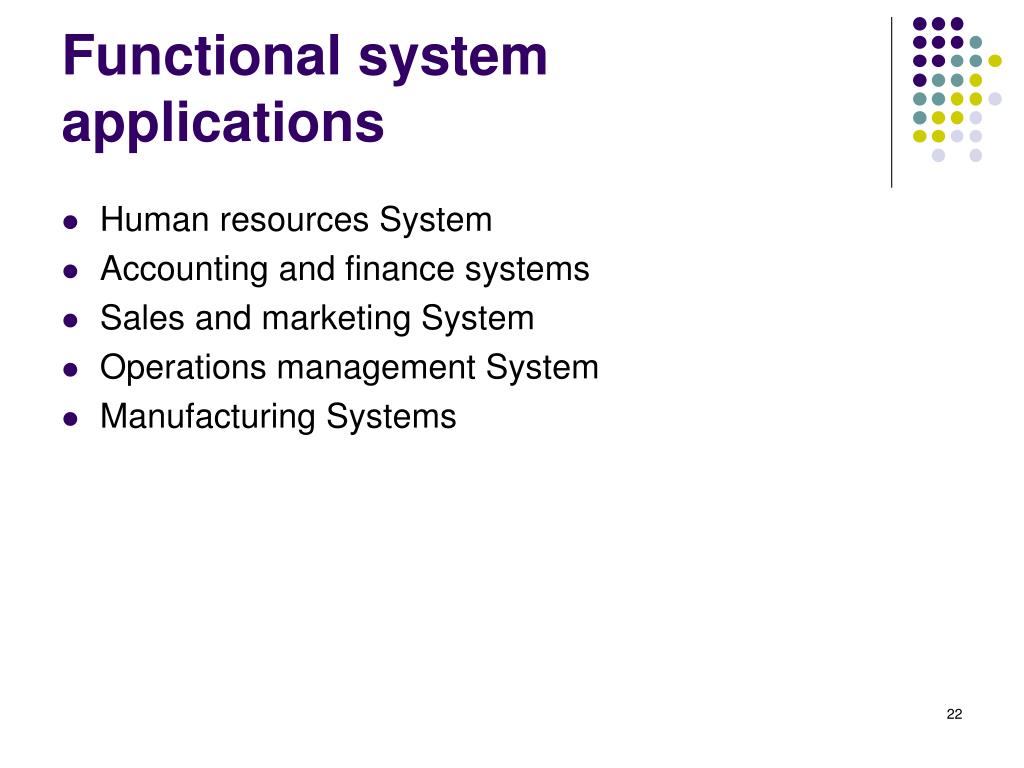 Functional system applications

- Human resources System
- Accounting and finance systems
- Sales and marketing System
- Operations management System
- Manufacturing Systems

22